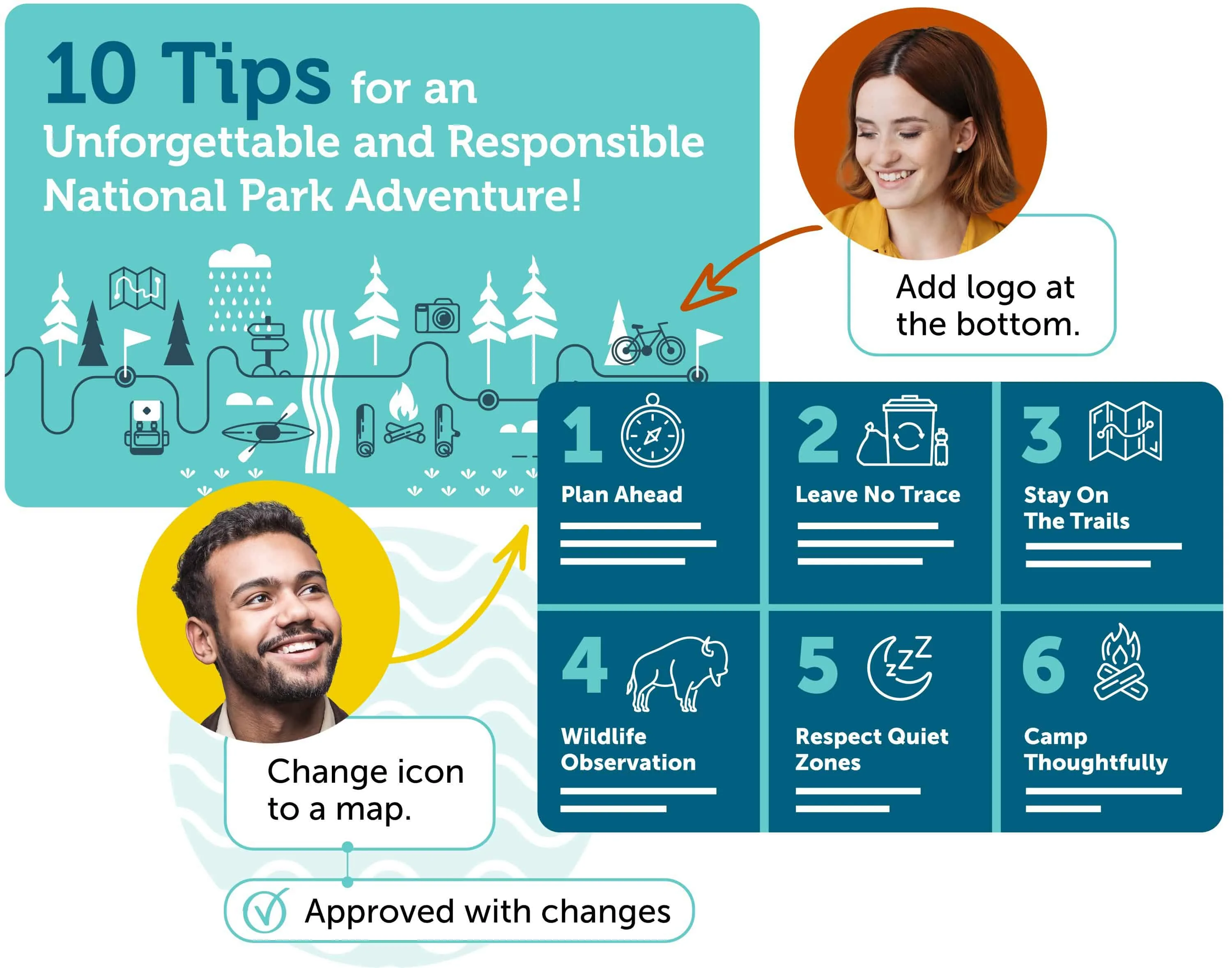 10 Tips for an Unforgettable and Responsible National Park Adventure!

Add logo at the bottom.

1 Plan Ahead

2 Leave No Trace

3 Stay On The Trails

4 Wildlife Observation

5 Respect Quiet Zones

6 Camp Thoughtfully

Change icon to a map.

Approved with changes